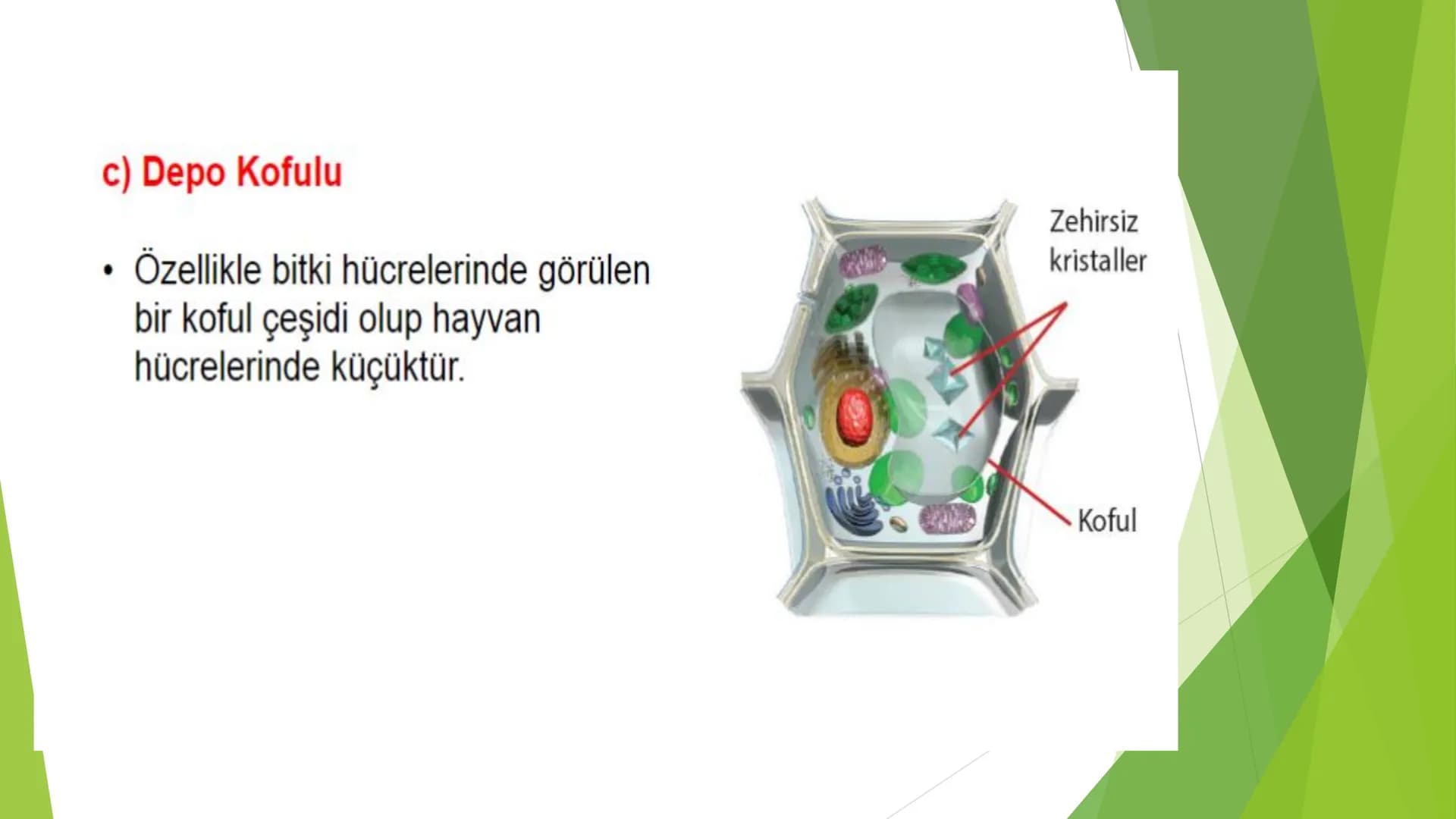 c) Depo Kofulu

• Özellikle bitki hücrelerinde görülen bir koful çeşidi olup hayvan hücrelerinde küçüktür.

Zehirsiz kristaller

Koful